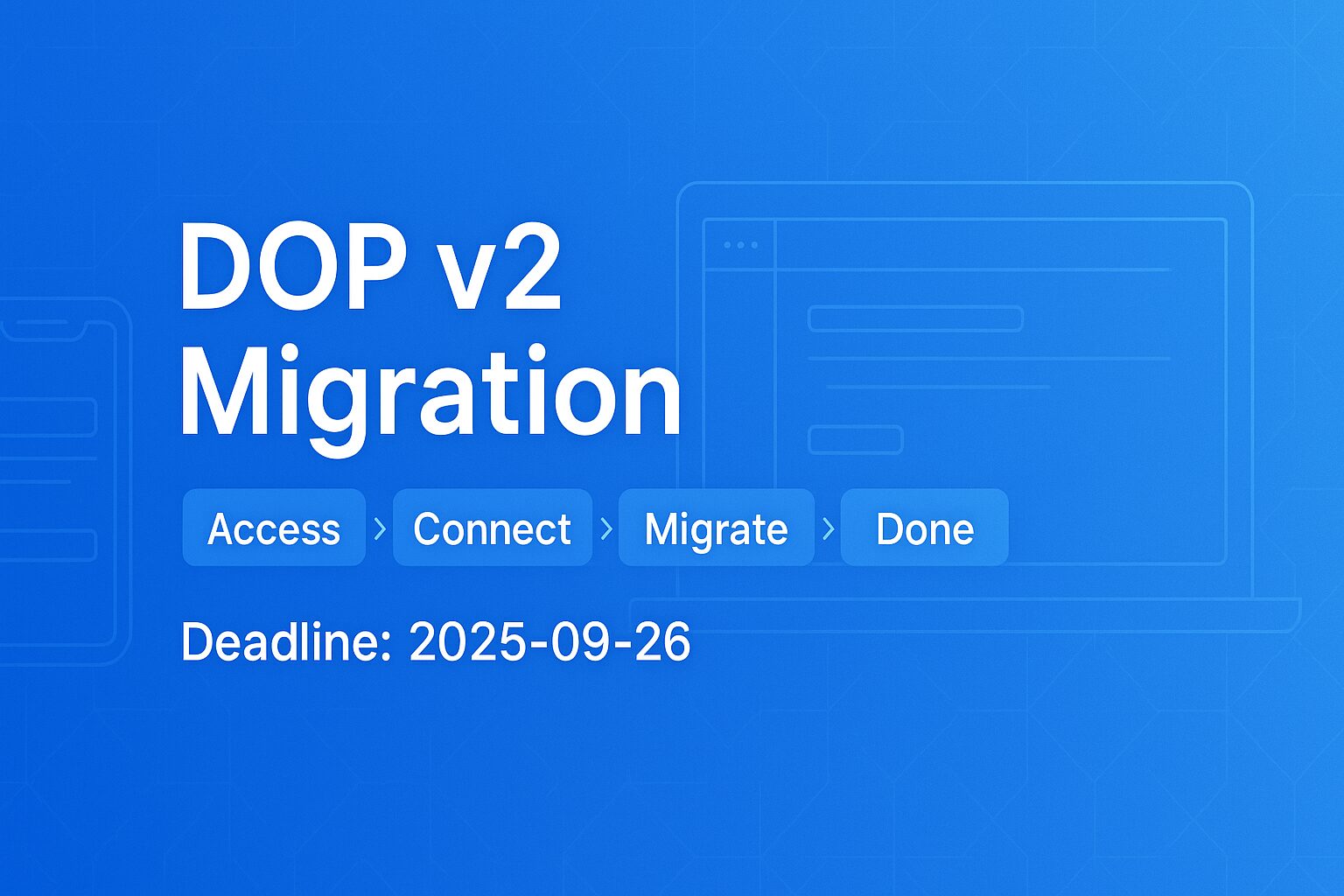 DOP v2
Migration

Access › Connect › Migrate › Done

Deadline: 2025-09-26